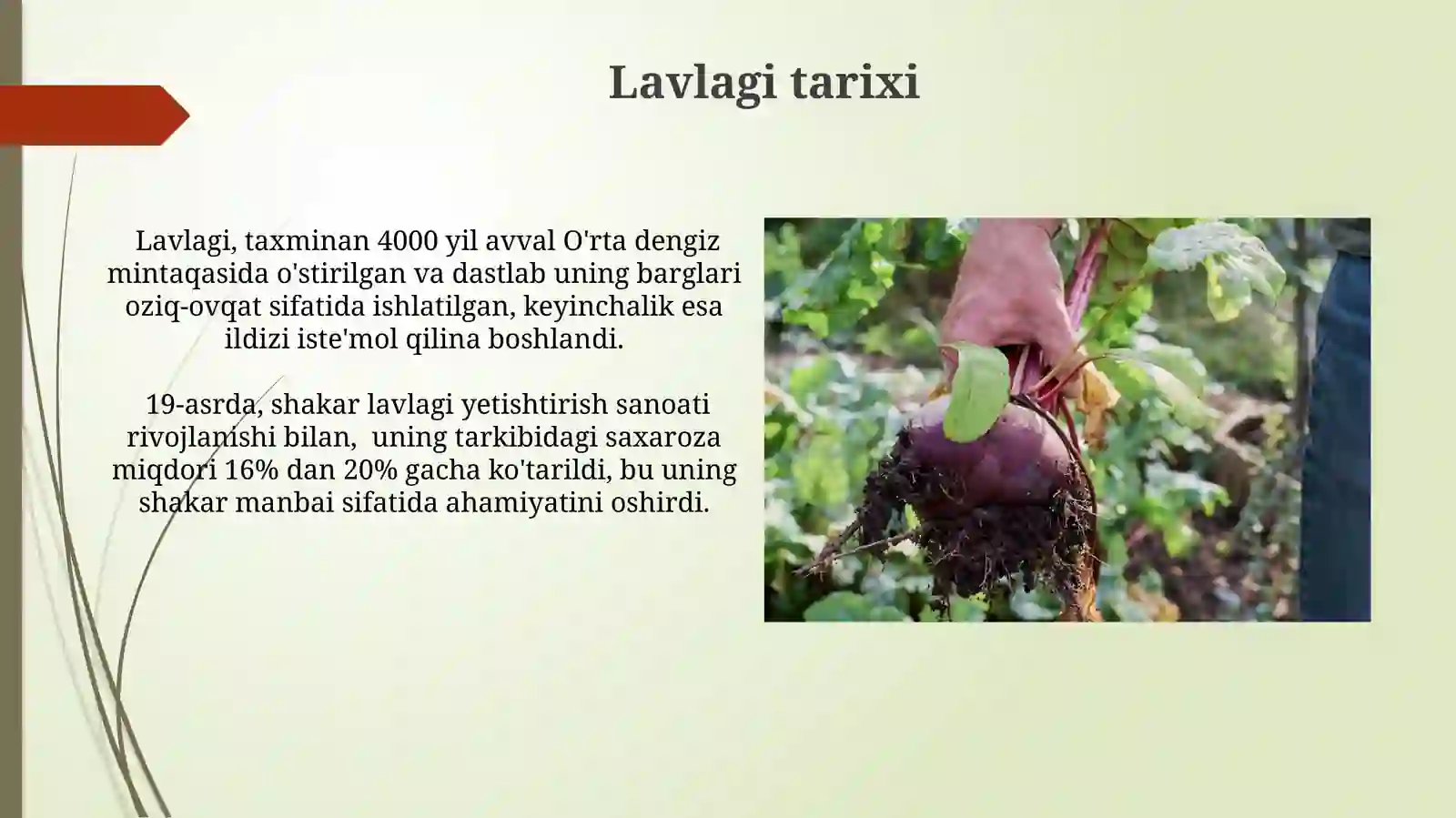 Lavlagi tarixi

Lavlagi, taxminan 4000 yil avval O'rta dengiz mintaqasida o'stirilgan va dastlab uning barglari oziq-ovqat sifatida ishlatilgan, keyinchalik esa ildizi iste'mol qilina boshlandi.

19-asrda, shakar lavlagi yetishtirish sanoati rivojlanishi bilan, uning tarkibidagi saxaroza miqdori 16% dan 20% gacha ko'tarildi, bu uning shakar manbai sifatida ahamiyatini oshirdi.